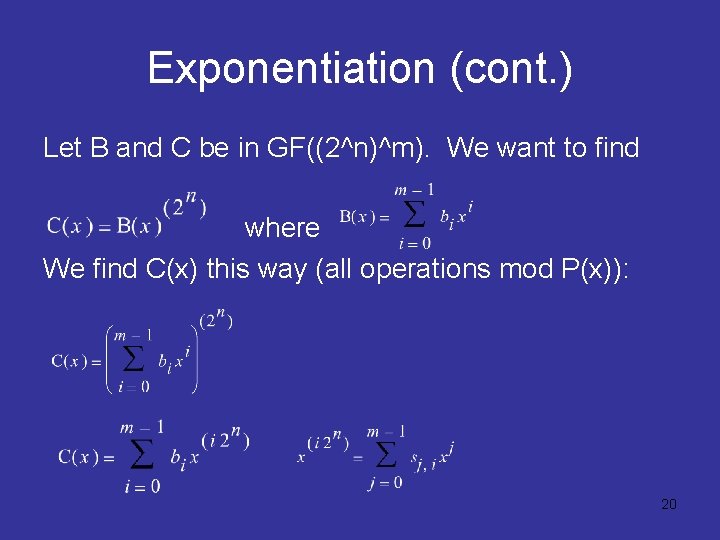 Exponentiation (cont.)

Let B and C be in GF((2^n)^m). We want to find

$C(x) = B(x)^{(2^n)}$ where $B(x) = \sum_{i=0}^{m-1} b_i x^i$

We find C(x) this way (all operations mod P(x)):

$C(x) = \left( \sum_{i=0}^{m-1} b_i x^i \right)^{(2^n)}$

$C(x) = \sum_{i=0}^{m-1} b_i x^{(i 2^n)}$ $x^{(i 2^n)} = \sum_{j=0}^{m-1} s_{j,i} x^j$

20